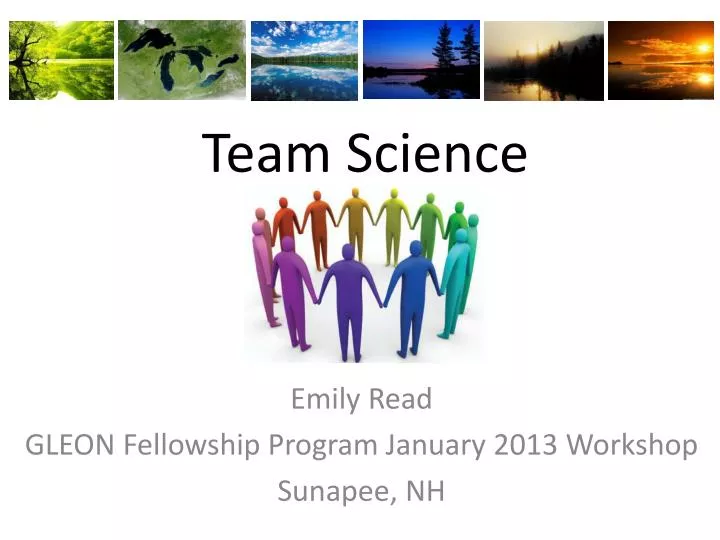 Team Science

Emily Read
GLEON Fellowship Program January 2013 Workshop
Sunapee, NH